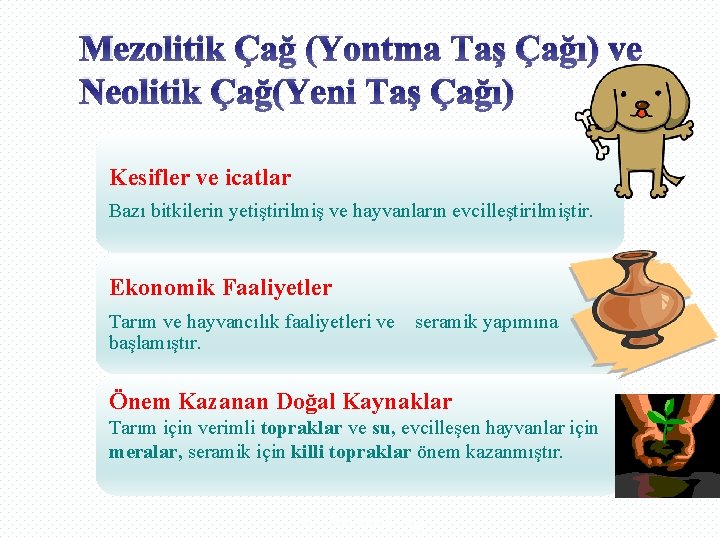 Mezolitik Çağ (Yontma Taş Çağı) ve Neolitik Çağ(Yeni Taş Çağı)

Kesifler ve icatlar

Bazı bitkilerin yetiştirilmiş ve hayvanların evcilleştirilmiştir.

Ekonomik Faaliyetler

Tarım ve hayvancılık faaliyetleri ve seramik yapımına başlamıştır.

Önem Kazanan Doğal Kaynaklar

Tarım için verimli topraklar ve su, evcilleşen hayvanlar için meralar, seramik için killi topraklar önem kazanmıştır.